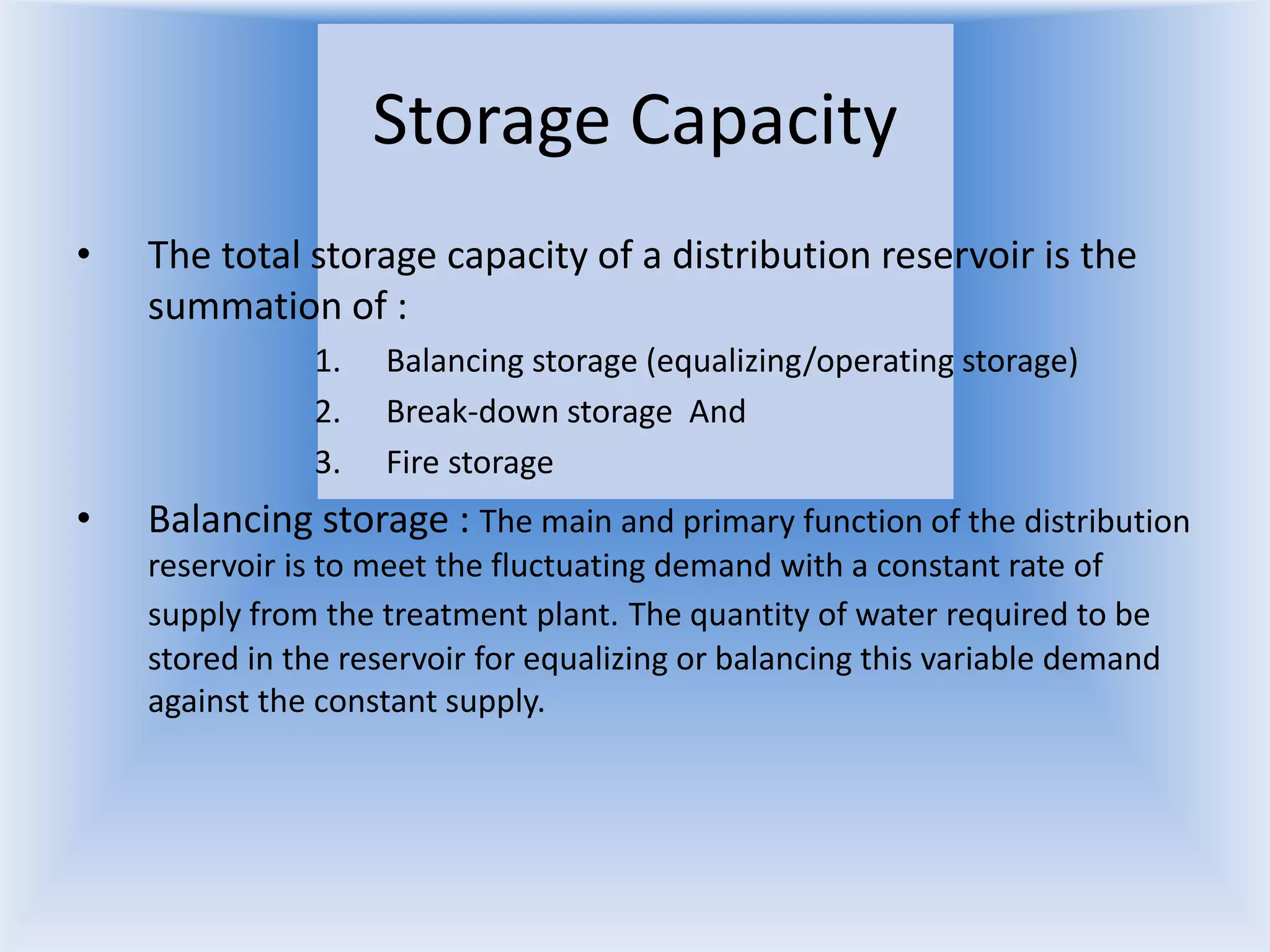 Storage Capacity

• The total storage capacity of a distribution reservoir is the summation of :

1. Balancing storage (equalizing/operating storage)
2. Break-down storage And
3. Fire storage

• Balancing storage : The main and primary function of the distribution reservoir is to meet the fluctuating demand with a constant rate of supply from the treatment plant. The quantity of water required to be stored in the reservoir for equalizing or balancing this variable demand against the constant supply.